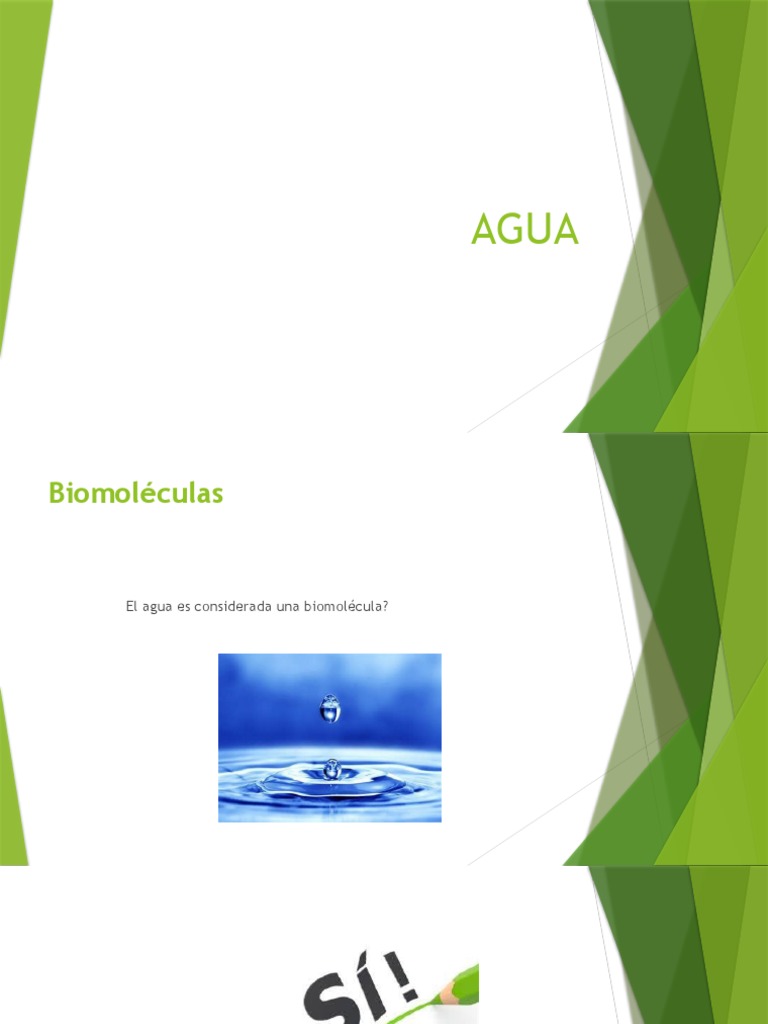 AGUA

Biomoléculas

El agua es considerada una biomolécula?

SÍ!